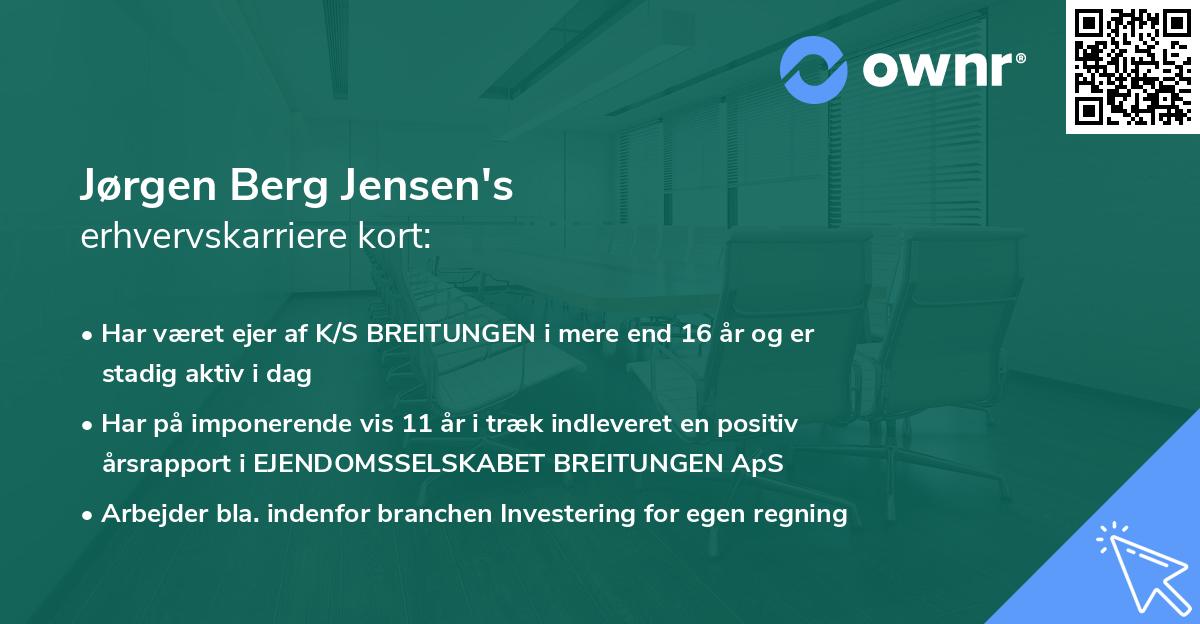 ownr®

Jørgen Berg Jensen's
erhvervskarriere kort:

• Har været ejer af K/S BREITUNGEN i mere end 16 år og er stadig aktiv i dag

• Har på imponerende vis 11 år i træk indleveret en positiv årsrapport i EJENDOMSSELSKABET BREITUNGEN ApS

• Arbejder bla. indenfor branchen Investering for egen regning